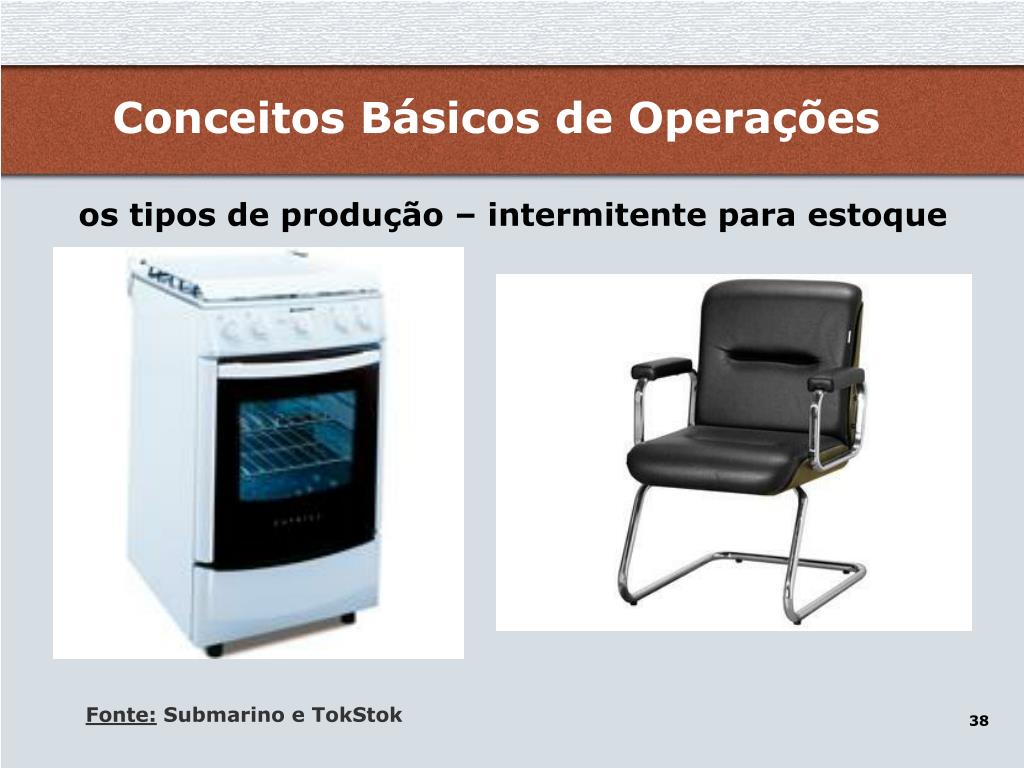 Conceitos Básicos de Operações

os tipos de produção – intermitente para estoque

Fonte: Submarino e TokStok

38